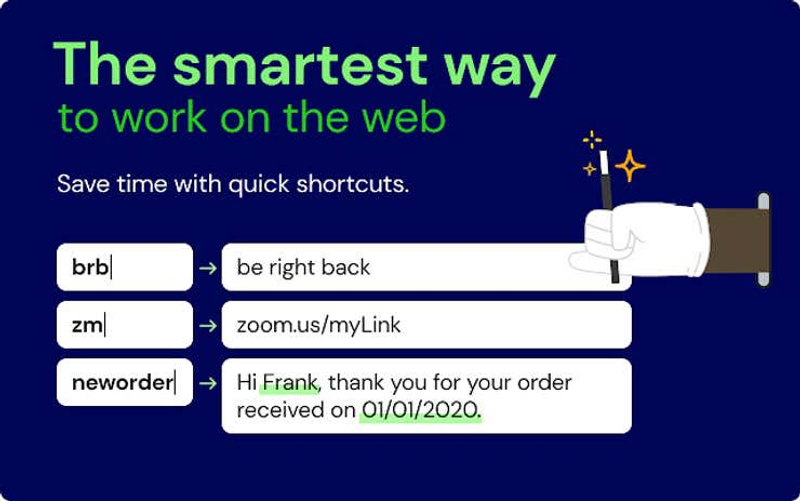 The smartest way
to work on the web

Save time with quick shortcuts.

brb → be right back

zm → zoom.us/myLink

neworder → Hi Frank, thank you for your order received on 01/01/2020.